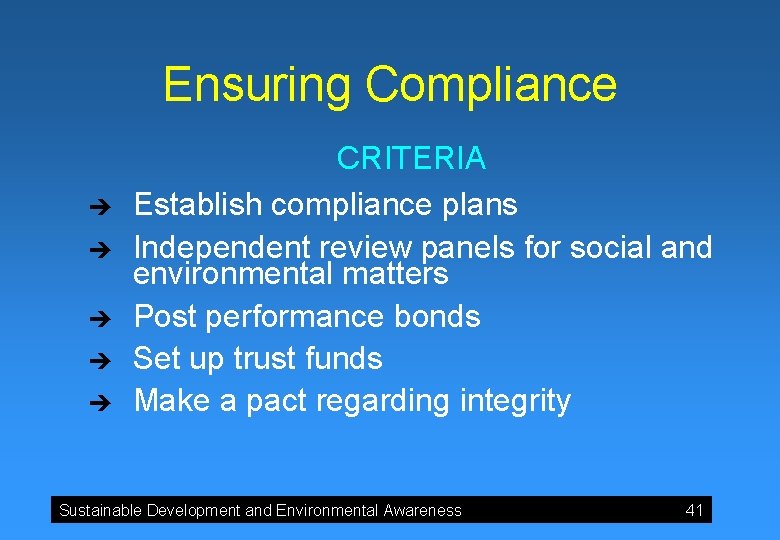 Ensuring Compliance

CRITERIA

➔ Establish compliance plans
➔ Independent review panels for social and environmental matters
➔ Post performance bonds
➔ Set up trust funds
➔ Make a pact regarding integrity

Sustainable Development and Environmental Awareness 41